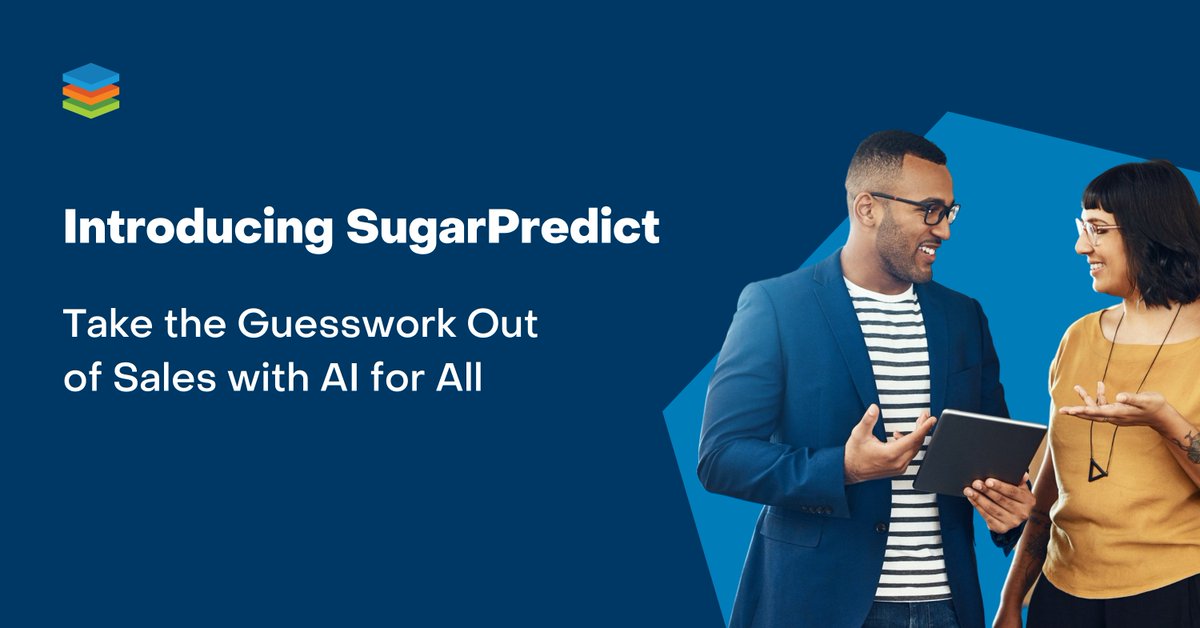 Introducing SugarPredict

Take the Guesswork Out of Sales with AI for All